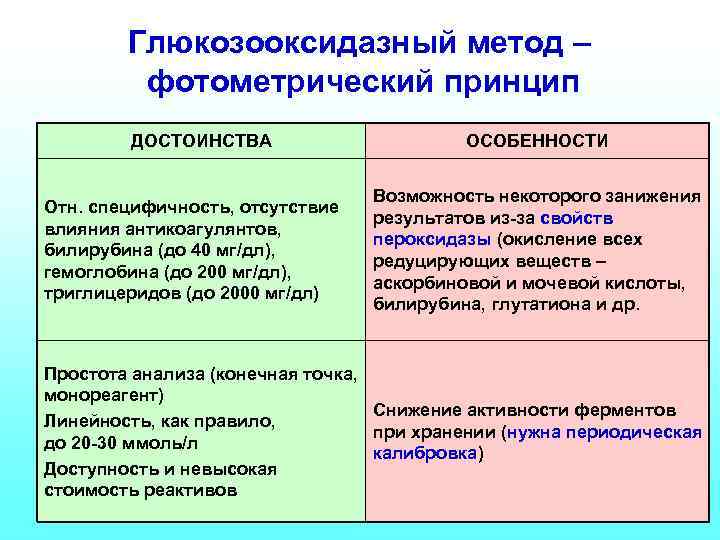 Глюкозооксидазный метод – фотометрический принцип

| ДОСТОИНСТВА | ОСОБЕННОСТИ |
|---|---|
| Отн. специфичность, отсутствие влияния антикоагулянтов, билирубина (до 40 мг/дл), гемоглобина (до 200 мг/дл), триглицеридов (до 2000 мг/дл) | Возможность некоторого занижения результатов из-за свойств пероксидазы (окисление всех редуцирующих веществ – аскорбиновой и мочевой кислоты, билирубина, глутатиона и др. |
| Простота анализа (конечная точка, монореагент) Линейность, как правило, до 20-30 ммоль/л Доступность и невысокая стоимость реактивов | Снижение активности ферментов при хранении (нужна периодическая калибровка) |